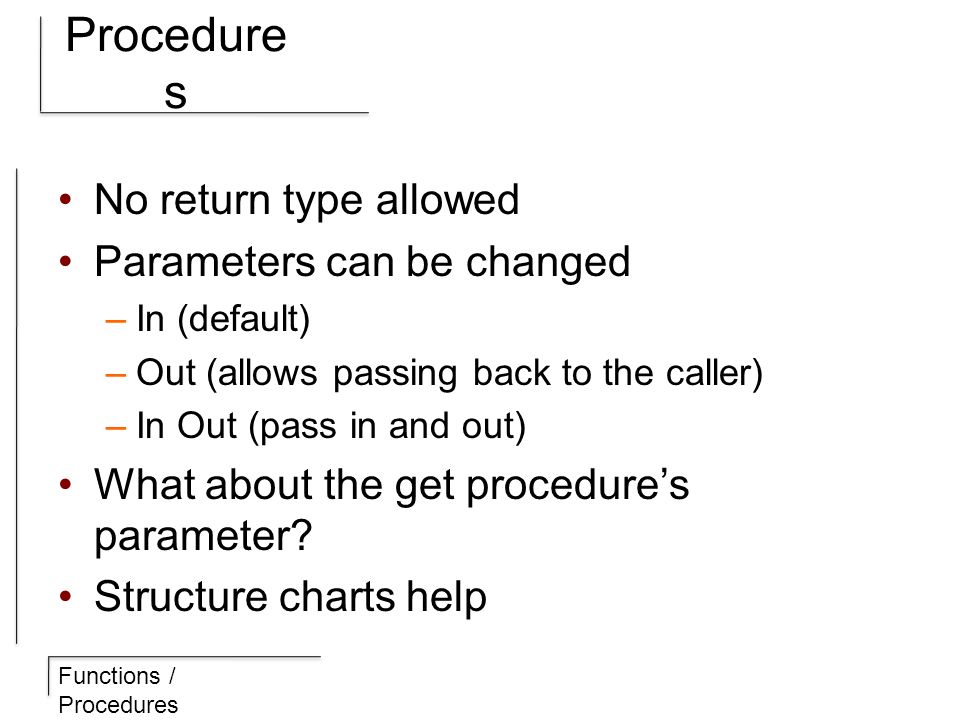 Procedure
s

• No return type allowed
• Parameters can be changed
– In (default)
– Out (allows passing back to the caller)
– In Out (pass in and out)
• What about the get procedure’s parameter?
• Structure charts help

Functions / Procedures